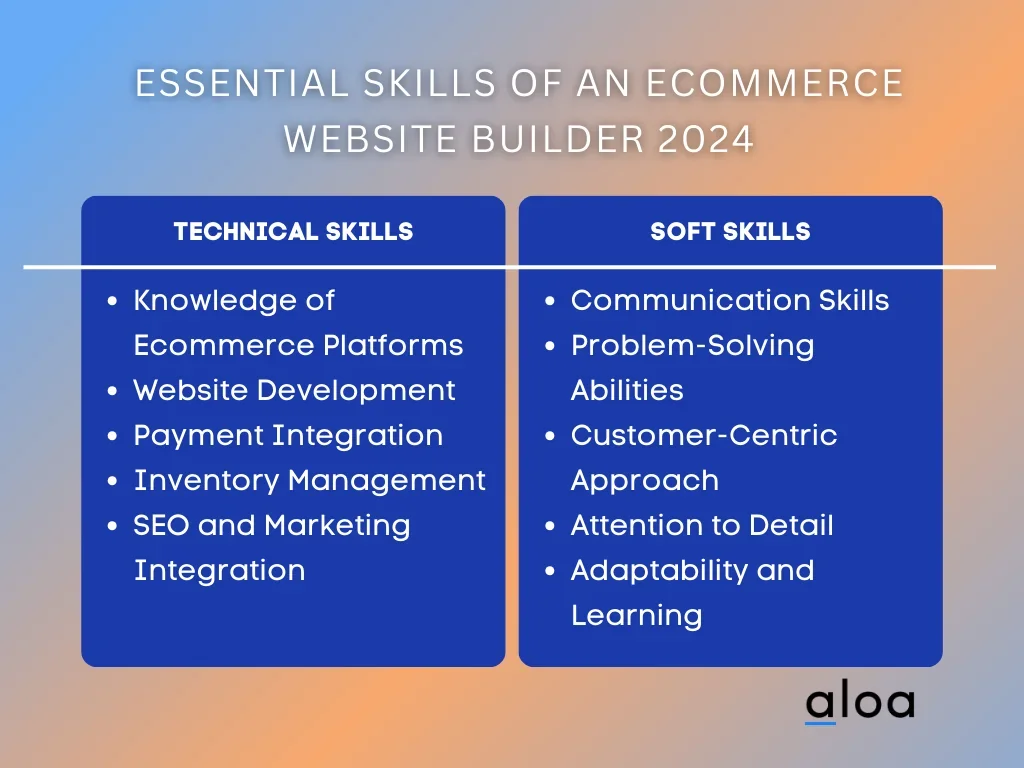 ESSENTIAL SKILLS OF AN ECOMMERCE WEBSITE BUILDER 2024

TECHNICAL SKILLS

- Knowledge of Ecommerce Platforms
- Website Development
- Payment Integration
- Inventory Management
- SEO and Marketing Integration

SOFT SKILLS

- Communication Skills
- Problem-Solving Abilities
- Customer-Centric Approach
- Attention to Detail
- Adaptability and Learning

aloa